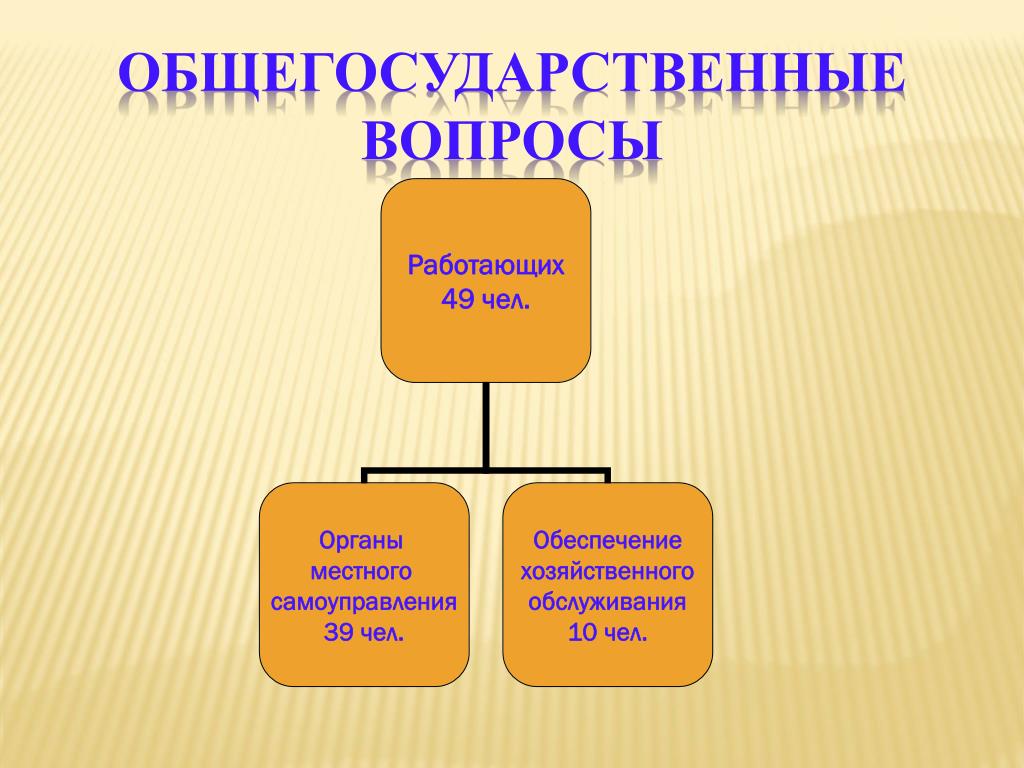 ОБЩЕГОСУДАРСТВЕННЫЕ ВОПРОСЫ

Работающих
49 чел.

Органы
местного
самоуправления
39 чел.

Обеспечение
хозяйственного
обслуживания
10 чел.